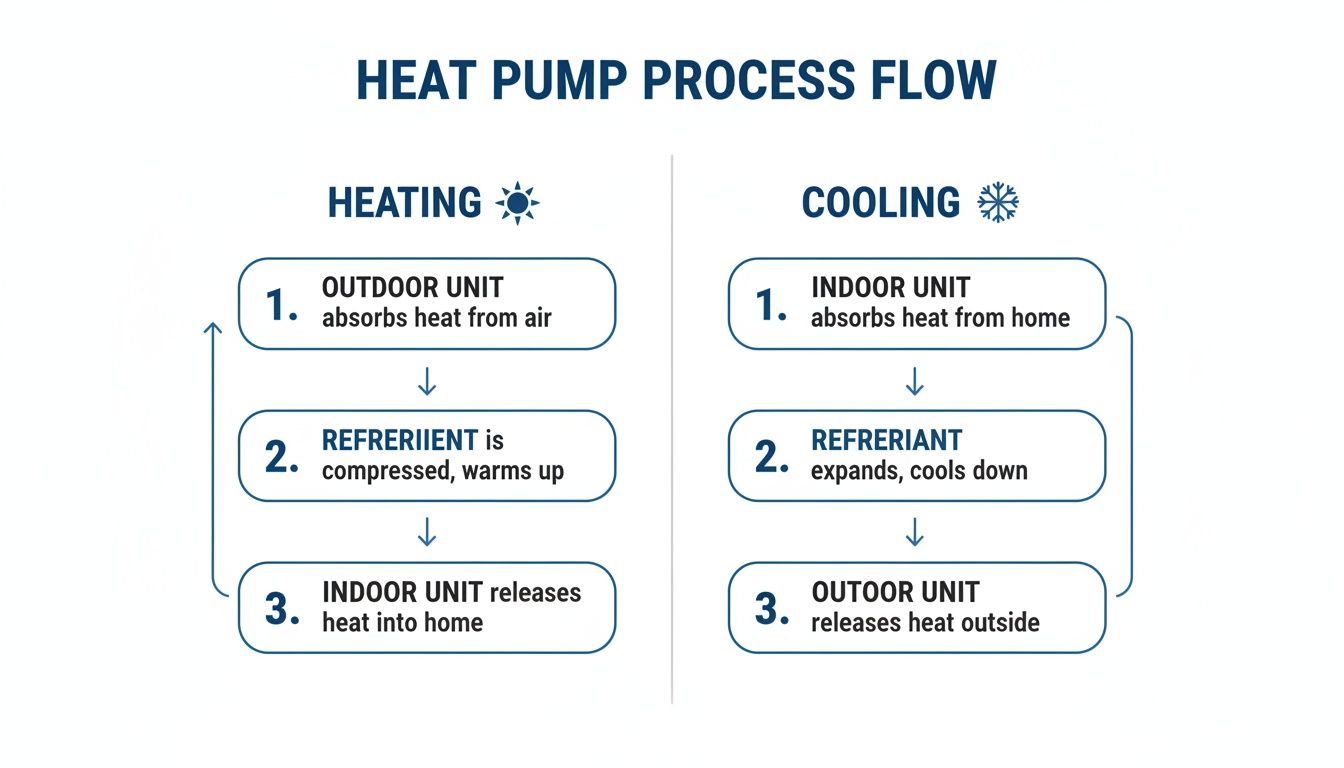 HEAT PUMP PROCESS FLOW

HEATING

1. OUTDOOR UNIT absorbs heat from air

2. REFRERIIENT is compressed, warms up

3. INDOOR UNIT releases heat into home

COOLING

1. INDOOR UNIT absorbs heat from home

2. REFRERIANT expands, cools down

3. OUTOOR UNIT releases heat outside